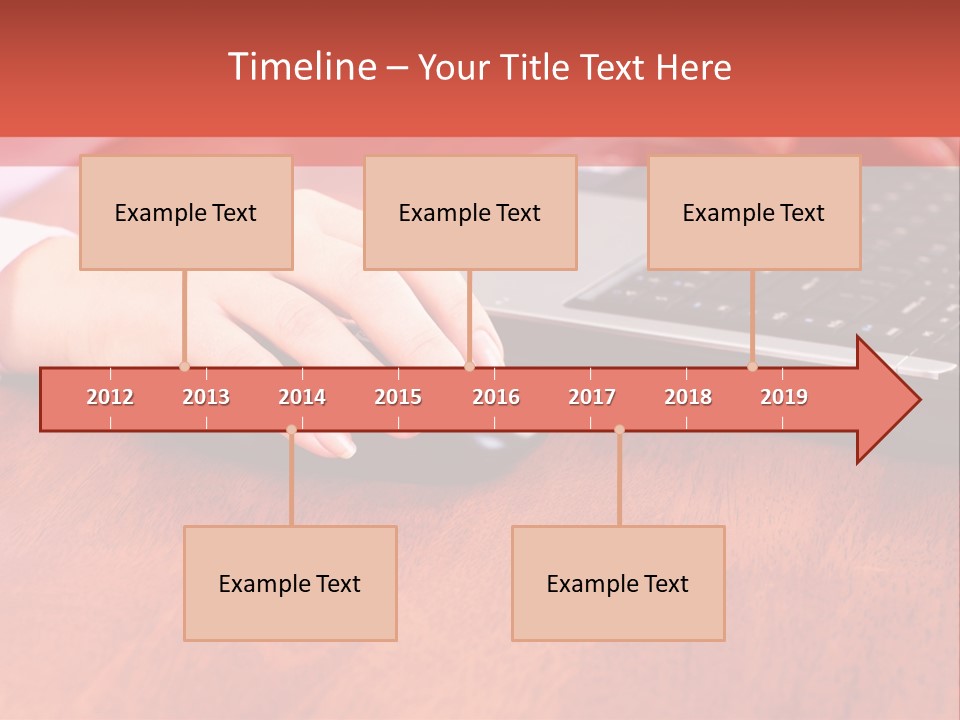 Timeline – Your Title Text Here

Example Text

Example Text

Example Text

2012 2013 2014 2015 2016 2017 2018 2019

Example Text

Example Text